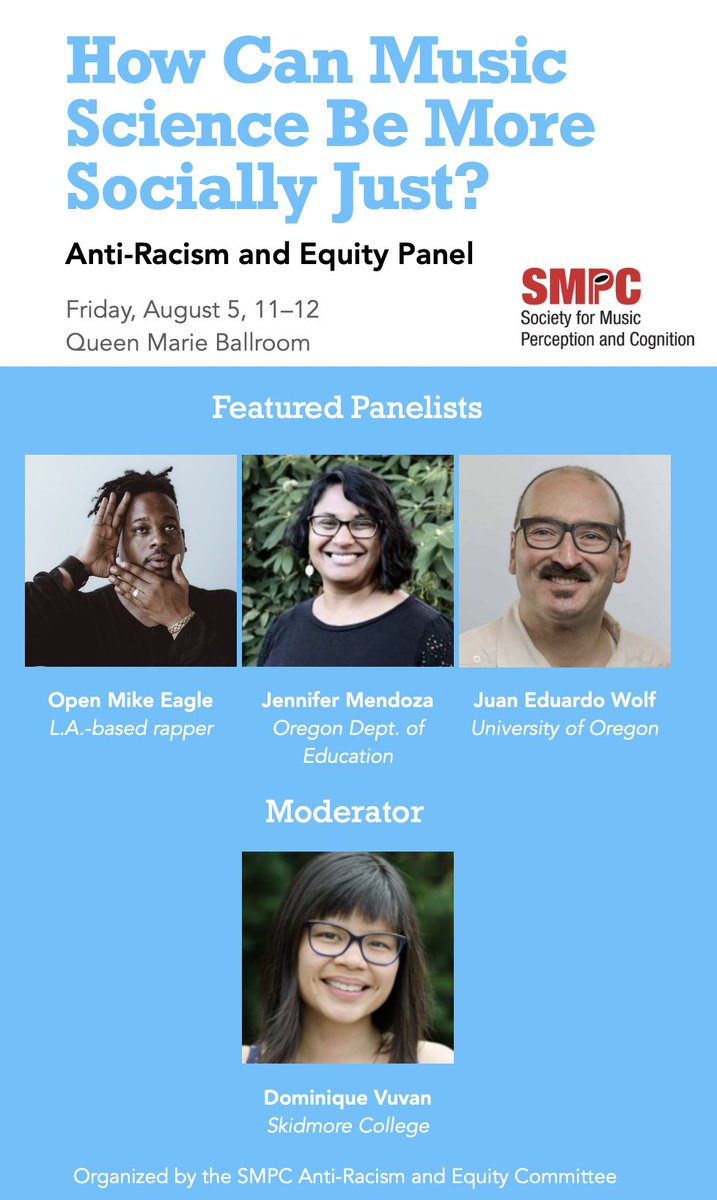 How Can Music Science Be More Socially Just?

Anti-Racism and Equity Panel

Friday, August 5, 11–12
Queen Marie Ballroom

SMPC
Society for Music Perception and Cognition

Featured Panelists

Open Mike Eagle
L.A.-based rapper

Jennifer Mendoza
Oregon Dept. of Education

Juan Eduardo Wolf
University of Oregon

Moderator

Dominique Vuvan
Skidmore College

Organized by the SMPC Anti-Racism and Equity Committee